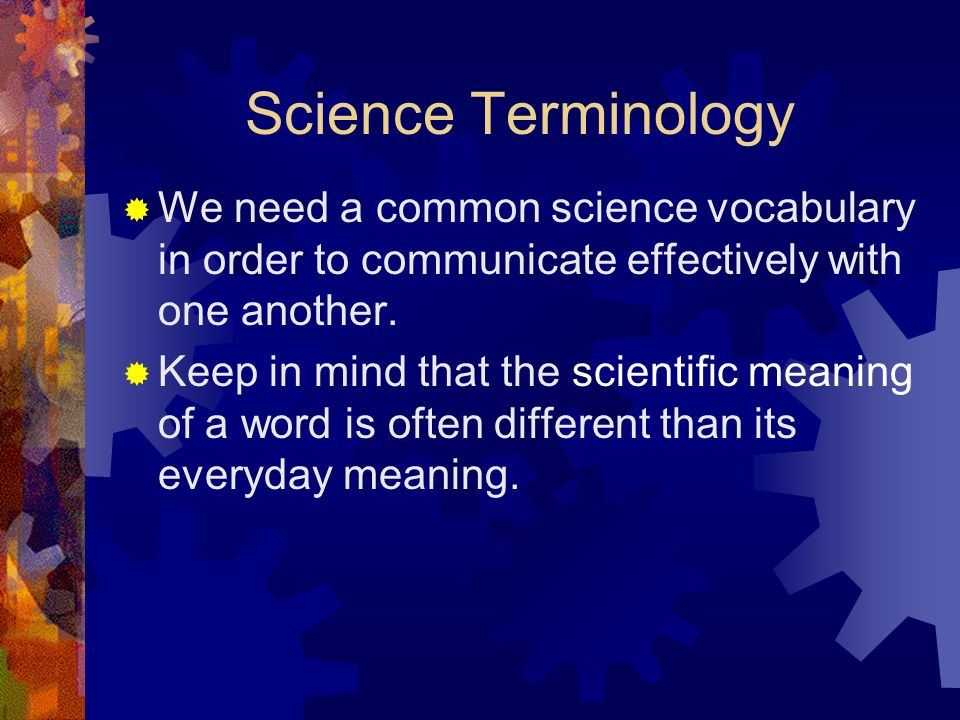 Science Terminology

We need a common science vocabulary in order to communicate effectively with one another.

Keep in mind that the scientific meaning of a word is often different than its everyday meaning.